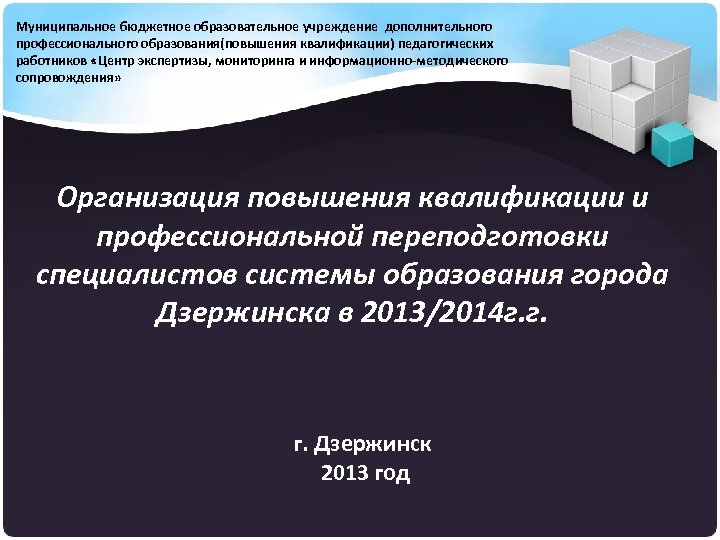 Муниципальное бюджетное образовательное учреждение дополнительного профессионального образования(повышения квалификации) педагогических работников «Центр экспертизы, мониторинга и информационно-методического сопровождения»

Организация повышения квалификации и профессиональной переподготовки специалистов системы образования города Дзержинска в 2013/2014г.г.

г. Дзержинск
2013 год